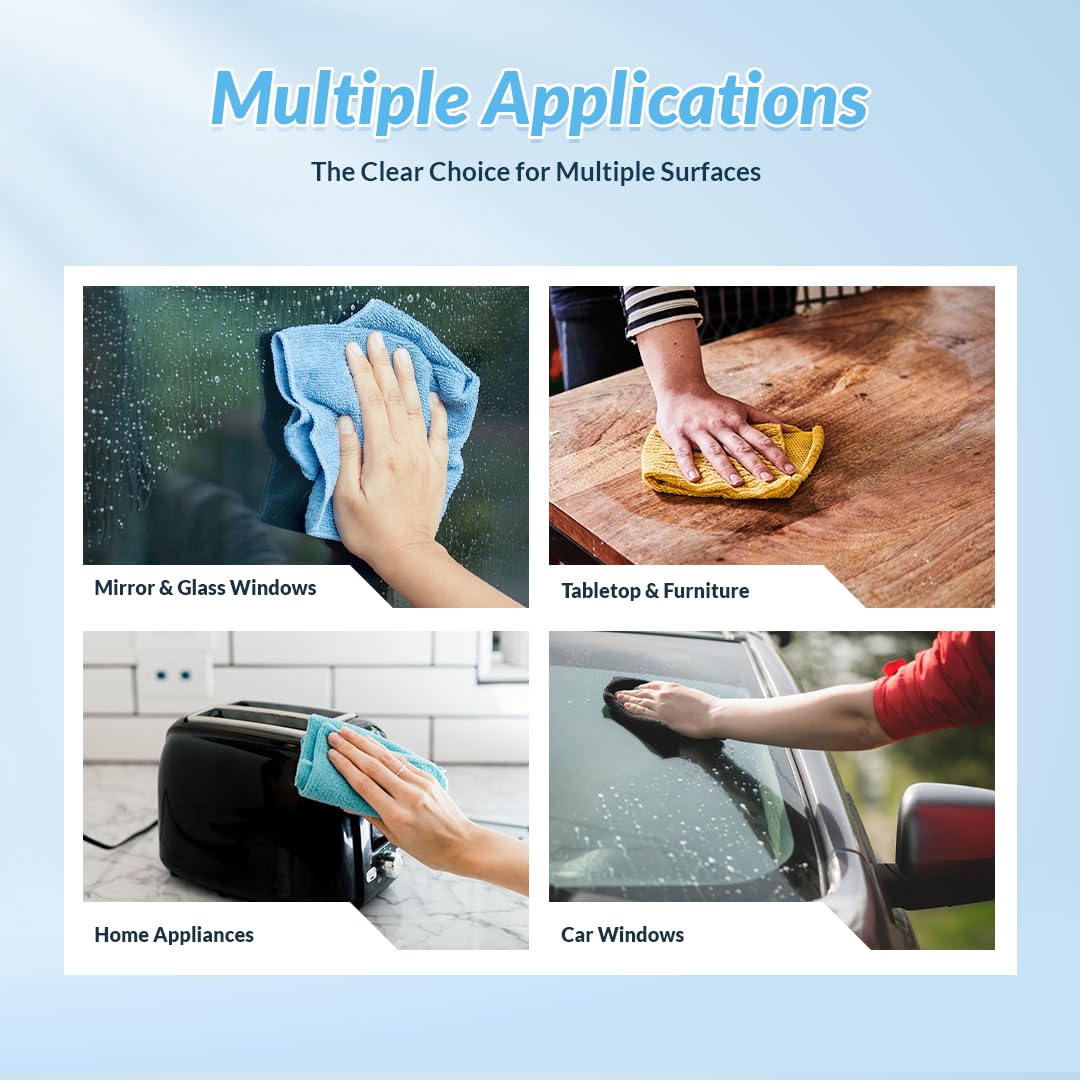 Multiple Applications

The Clear Choice for Multiple Surfaces

Mirror & Glass Windows

Tabletop & Furniture

Home Appliances

Car Windows